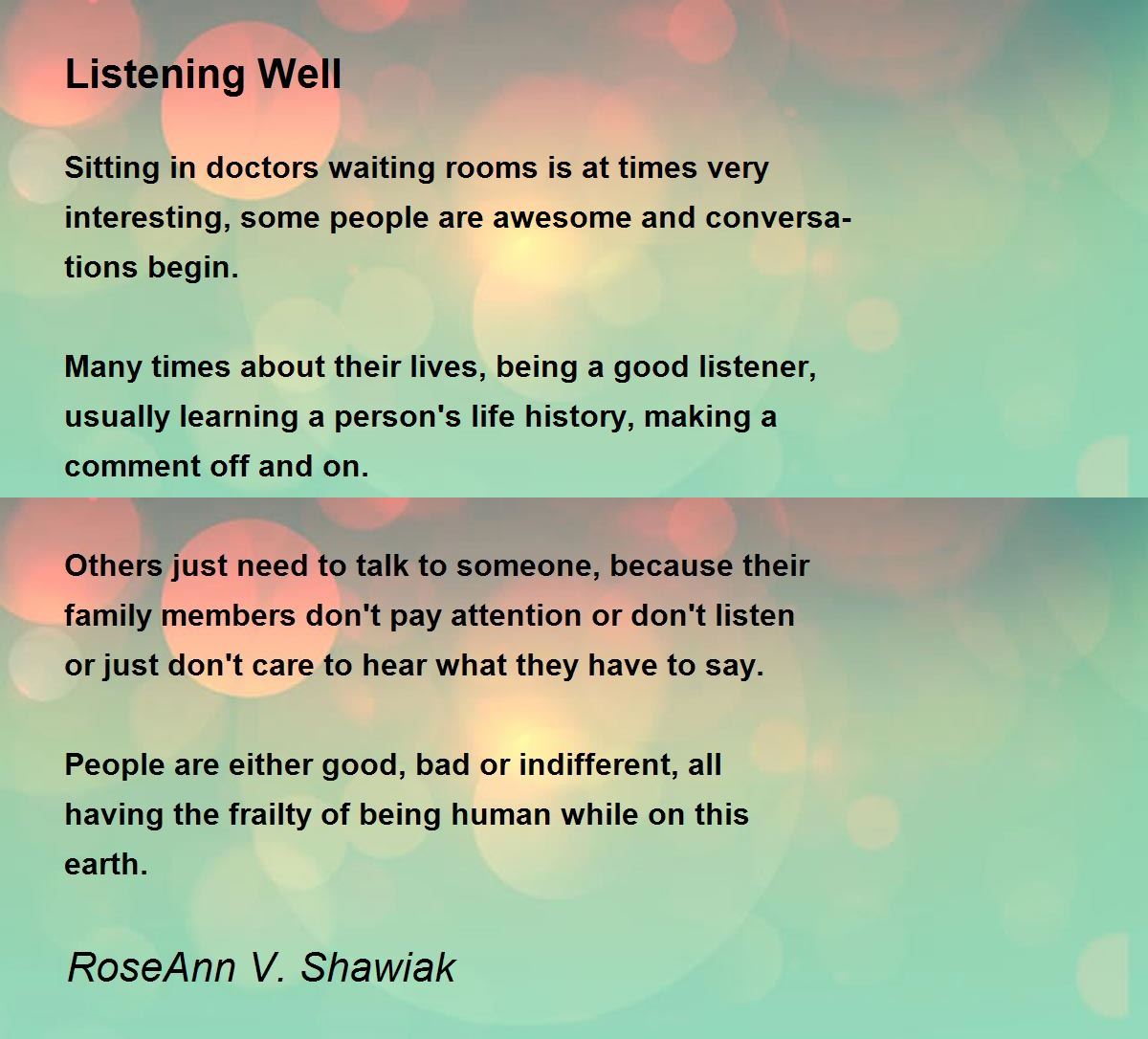 Listening Well

Sitting in doctors waiting rooms is at times very interesting, some people are awesome and conversations begin.

Many times about their lives, being a good listener, usually learning a person's life history, making a comment off and on.

Others just need to talk to someone, because their family members don't pay attention or don't listen or just don't care to hear what they have to say.

People are either good, bad or indifferent, all having the frailty of being human while on this earth.

RoseAnn V. Shawiak